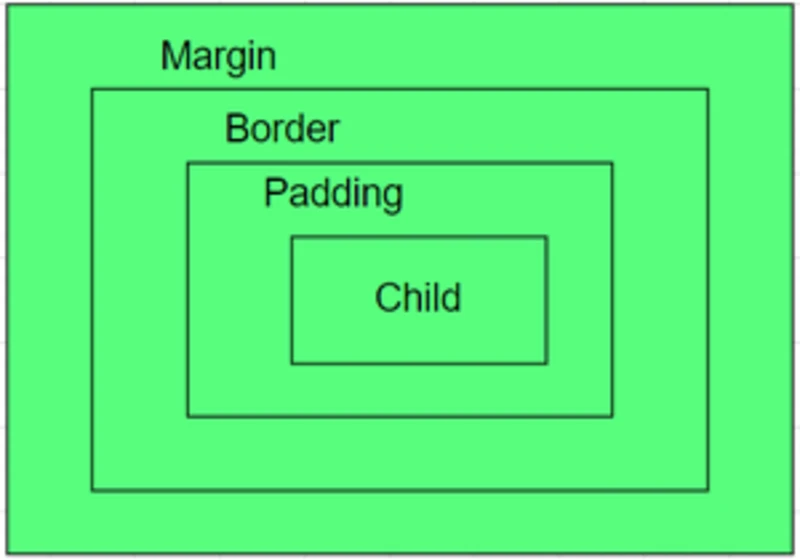 Margin

Border

Padding

Child